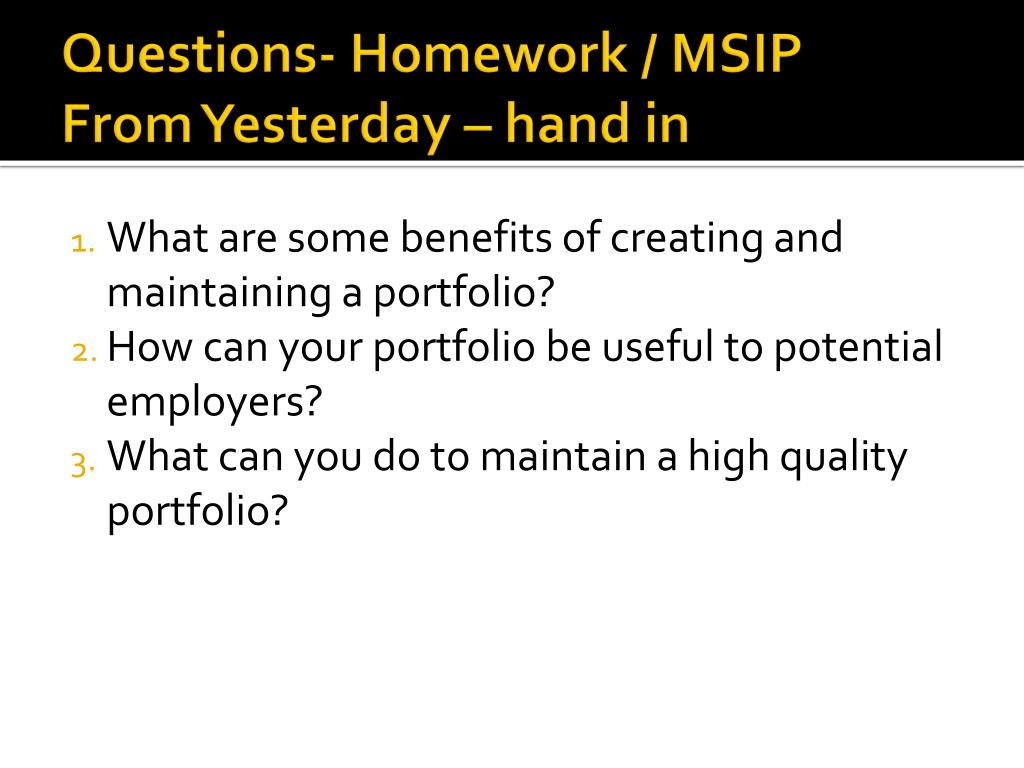 Questions- Homework / MSIP From Yesterday – hand in

1. What are some benefits of creating and maintaining a portfolio?
2. How can your portfolio be useful to potential employers?
3. What can you do to maintain a high quality portfolio?